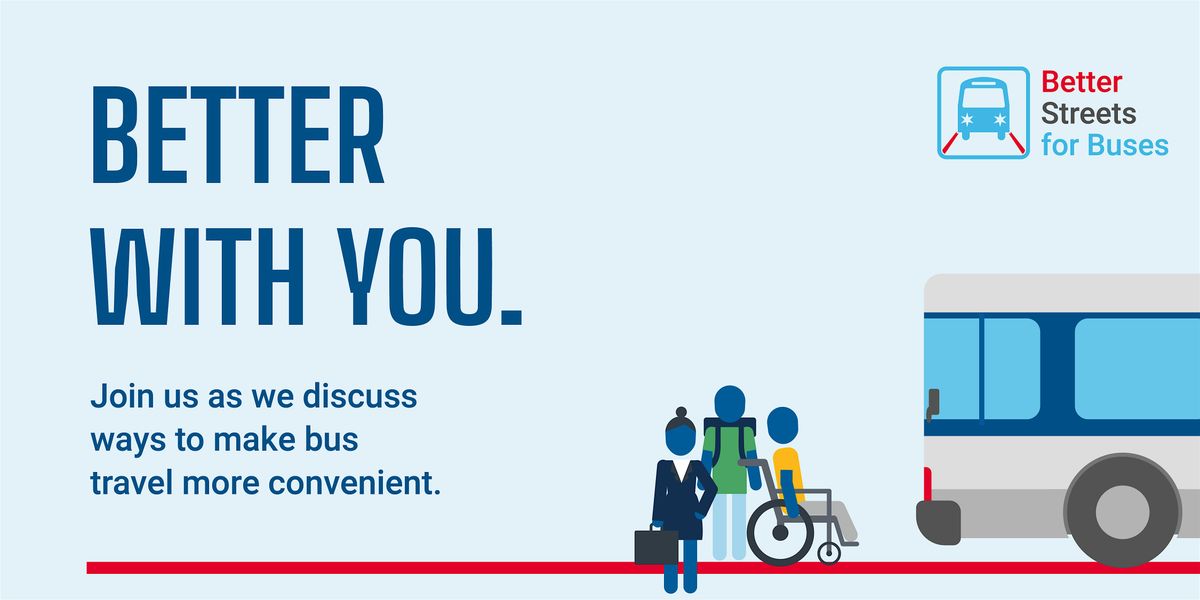 BETTER WITH YOU.

Join us as we discuss ways to make bus travel more convenient.

Better Streets for Buses